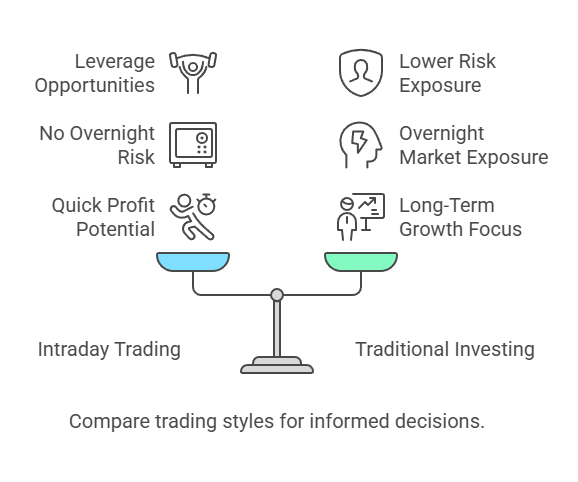 Leverage Opportunities

No Overnight Risk

Quick Profit Potential

Lower Risk Exposure

Overnight Market Exposure

Long-Term Growth Focus

Intraday Trading

Traditional Investing

Compare trading styles for informed decisions.